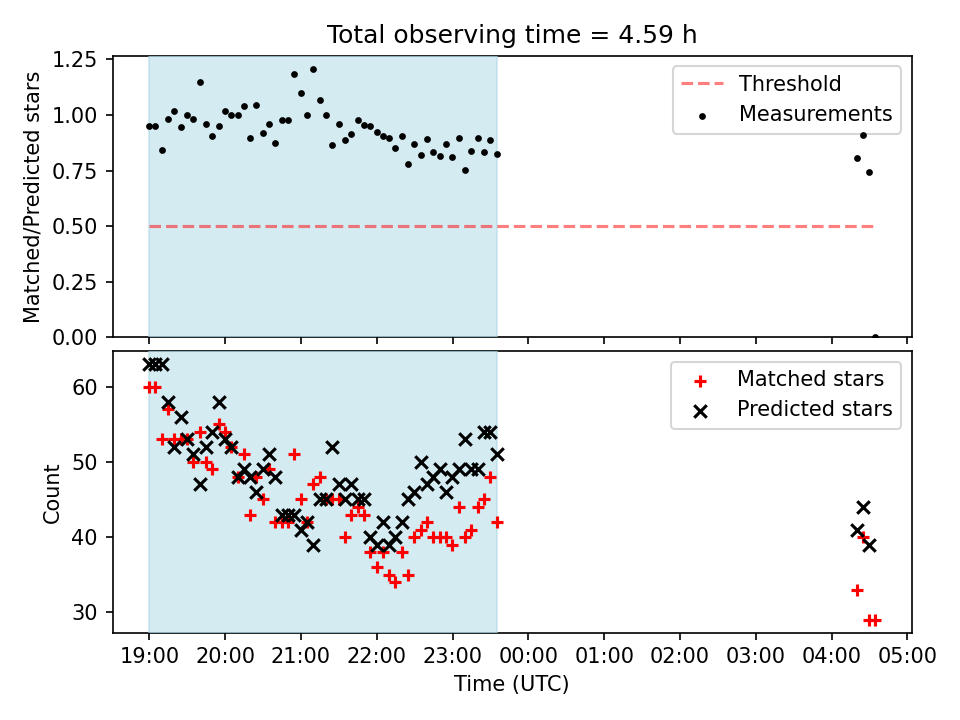 Total observing time = 4.59 h

Matched/Predicted stars

1.25
1.00
0.75
0.50
0.25
0.00

Threshold
Measurements

Count

60
50
40
30

Matched stars
Predicted stars

19:00 20:00 21:00 22:00 23:00 00:00 01:00 02:00 03:00 04:00 05:00

Time (UTC)